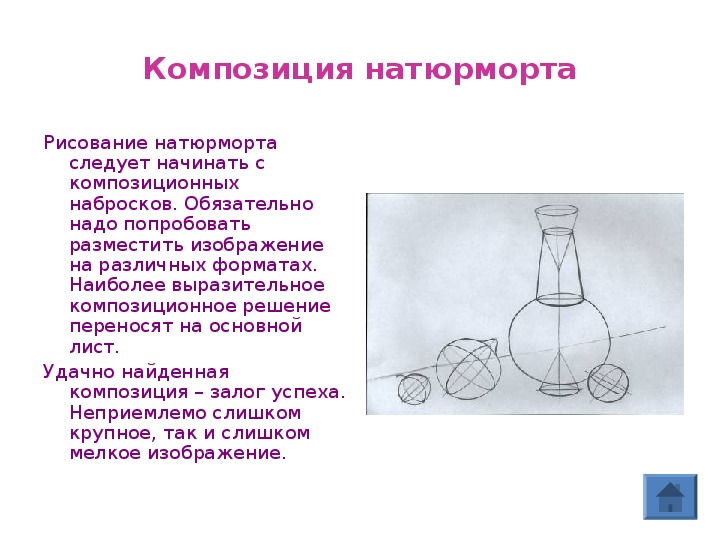 Композиция натюрморта

Рисование натюрморта следует начинать с композиционных набросков. Обязательно надо попробовать разместить изображение на различных форматах. Наиболее выразительное композиционное решение переносят на основной лист.

Удачно найденная композиция – залог успеха. Неприемлемо слишком крупное, так и слишком мелкое изображение.